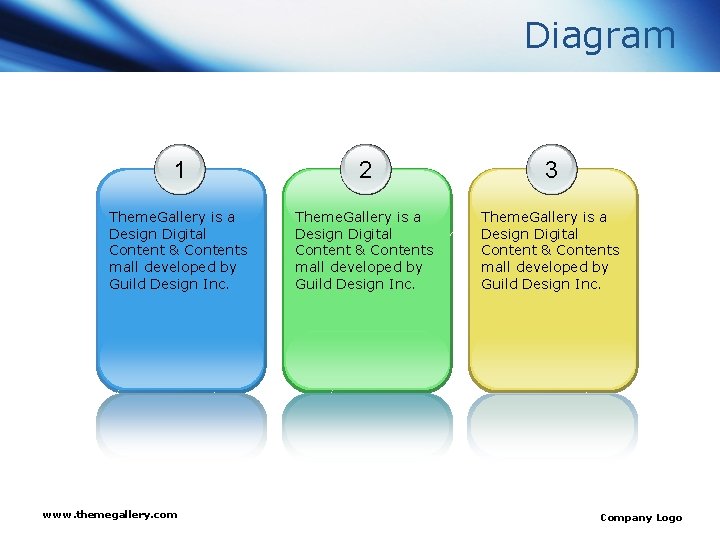 Diagram

1

ThemeGallery is a Design Digital Content & Contents mall developed by Guild Design Inc.

2

ThemeGallery is a Design Digital Content & Contents mall developed by Guild Design Inc.

3

ThemeGallery is a Design Digital Content & Contents mall developed by Guild Design Inc.

www.themegallery.com

Company Logo